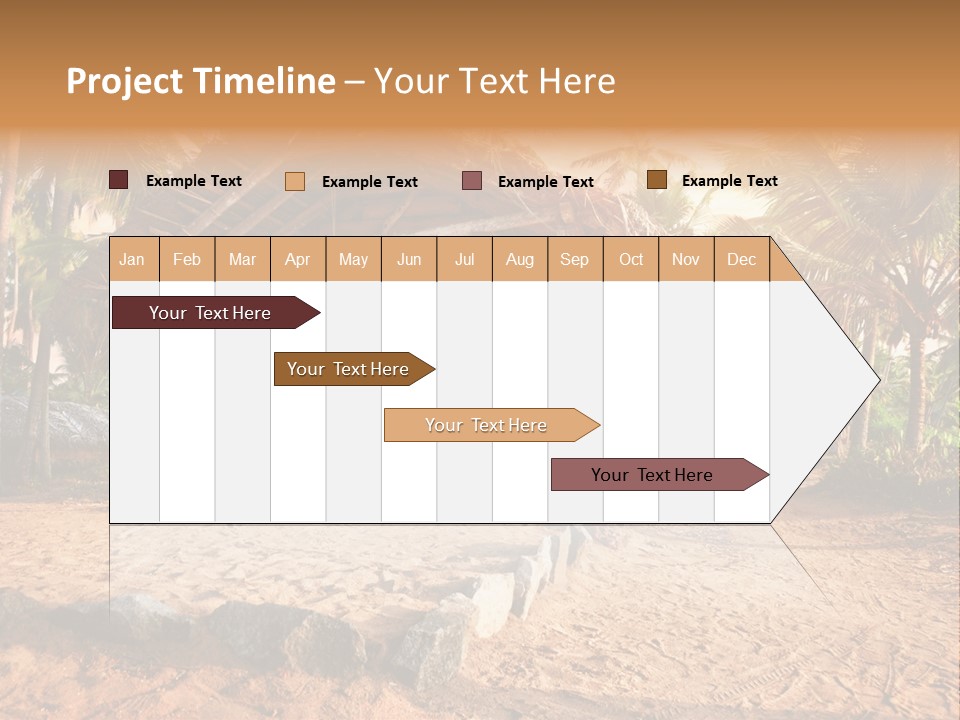 Project Timeline – Your Text Here

Example Text Example Text Example Text Example Text

| Jan | Feb | Mar | Apr | May | Jun | Jul | Aug | Sep | Oct | Nov | Dec |
|---|---|---|---|---|---|---|---|---|---|---|---|

Your Text Here

Your Text Here

Your Text Here

Your Text Here